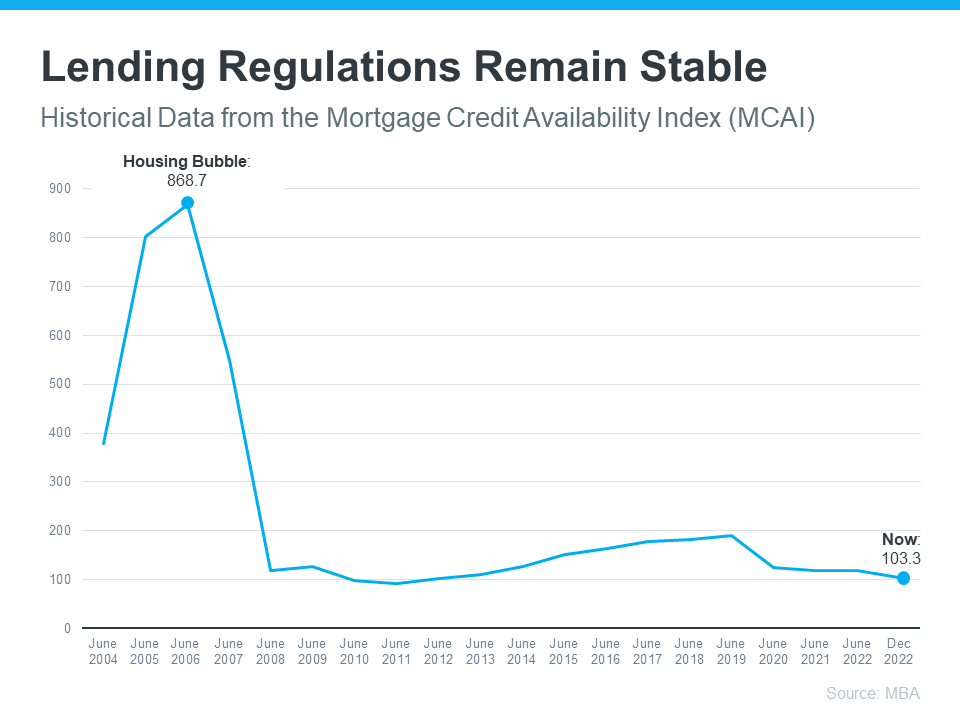 Lending Regulations Remain Stable

Historical Data from the Mortgage Credit Availability Index (MCAI)

Housing Bubble: 868.7

Now: 103.3

900
800
700
600
500
400
300
200
100
0

June 2004
June 2005
June 2006
June 2007
June 2008
June 2009
June 2010
June 2011
June 2012
June 2013
June 2014
June 2015
June 2016
June 2017
June 2018
June 2019
June 2020
June 2021
June 2022
Dec 2022

Source: MBA